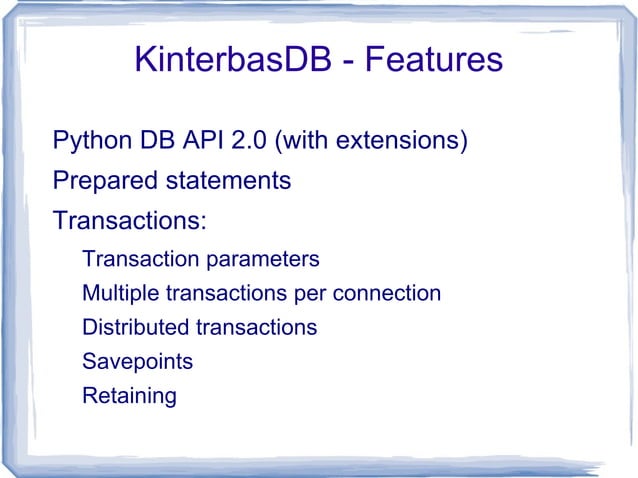 KinterbasDB - Features

Python DB API 2.0 (with extensions)

Prepared statements

Transactions:

Transaction parameters

Multiple transactions per connection

Distributed transactions

Savepoints

Retaining